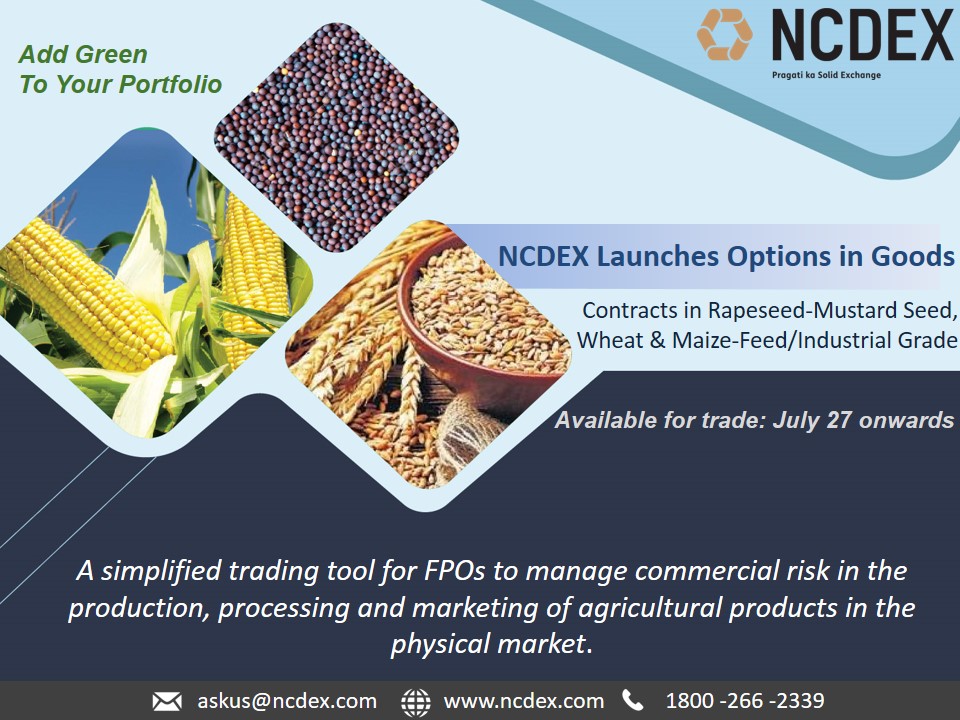 Add Green
To Your Portfolio

NCDEX
Pragati ka Solid Exchange

NCDEX Launches Options in Goods

Contracts in Rapeseed-Mustard Seed, Wheat & Maize-Feed/Industrial Grade

Available for trade: July 27 onwards

A simplified trading tool for FPOs to manage commercial risk in the production, processing and marketing of agricultural products in the physical market.

askus@ncdex.com www.ncdex.com 1800 -266 -2339